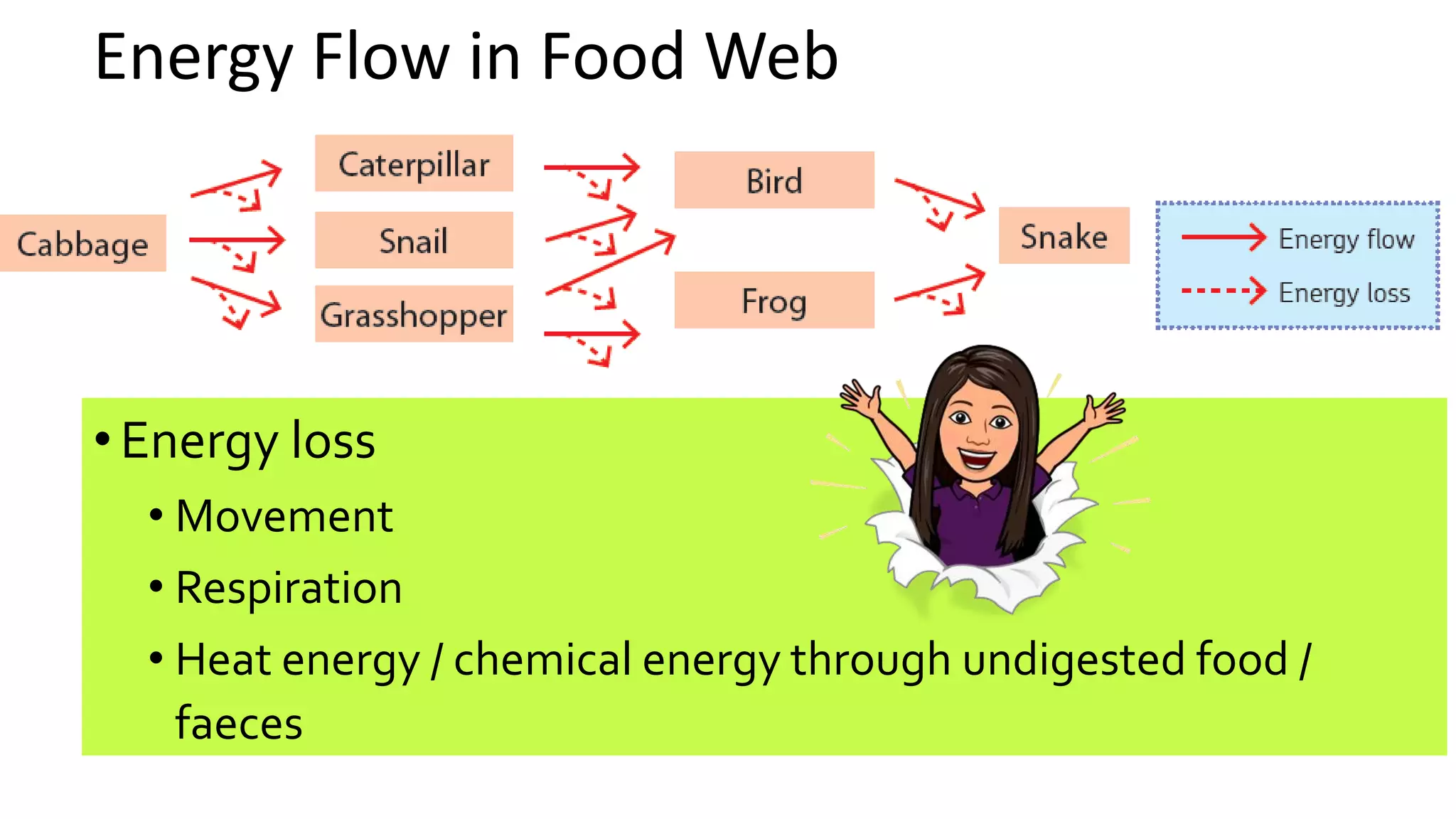 Energy Flow in Food Web

Cabbage

Caterpillar

Snail

Grasshopper

Bird

Frog

Snake

Energy flow

Energy loss

• Energy loss
• Movement
• Respiration
• Heat energy / chemical energy through undigested food / faeces